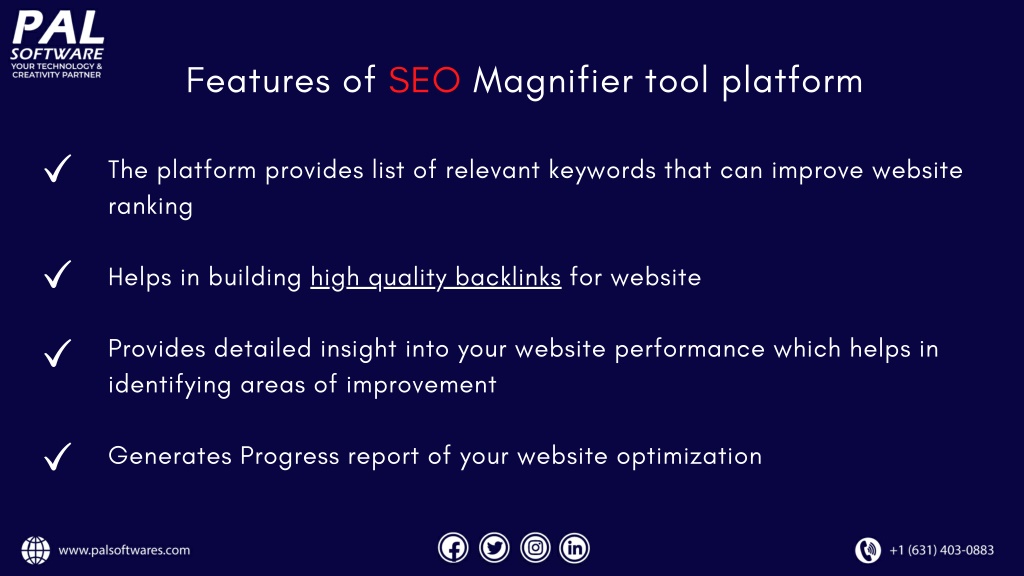 PAL SOFTWARE
YOUR TECHNOLOGY & CREATIVITY PARTNER

Features of SEO Magnifier tool platform

✓ The platform provides list of relevant keywords that can improve website ranking

✓ Helps in building high quality backlinks for website

✓ Provides detailed insight into your website performance which helps in identifying areas of improvement

✓ Generates Progress report of your website optimization

www.palsoftwares.com

+1 (631) 403-0883